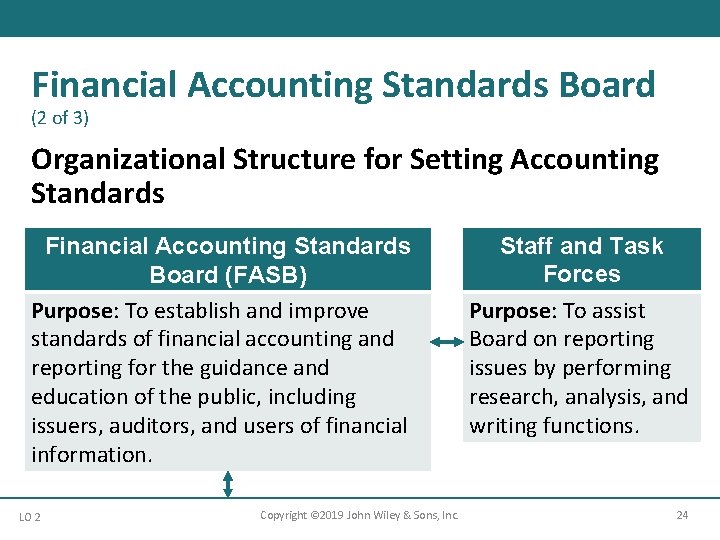 Financial Accounting Standards Board
(2 of 3)

Organizational Structure for Setting Accounting Standards

Financial Accounting Standards Board (FASB)

Purpose: To establish and improve standards of financial accounting and reporting for the guidance and education of the public, including issuers, auditors, and users of financial information.

Staff and Task Forces

Purpose: To assist Board on reporting issues by performing research, analysis, and writing functions.

LO 2

Copyright ©2019 John Wiley & Sons, Inc.

24